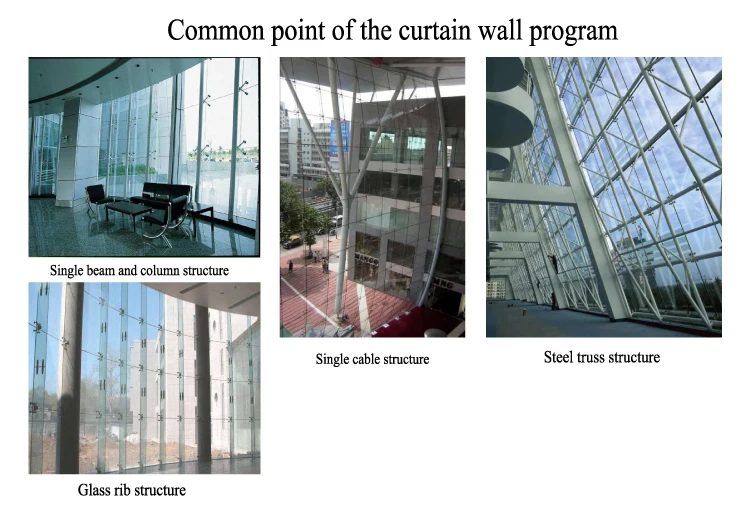 Common point of the curtain wall program

Single beam and column structure

Glass rib structure

MANGO

Single cable structure

Steel truss structure